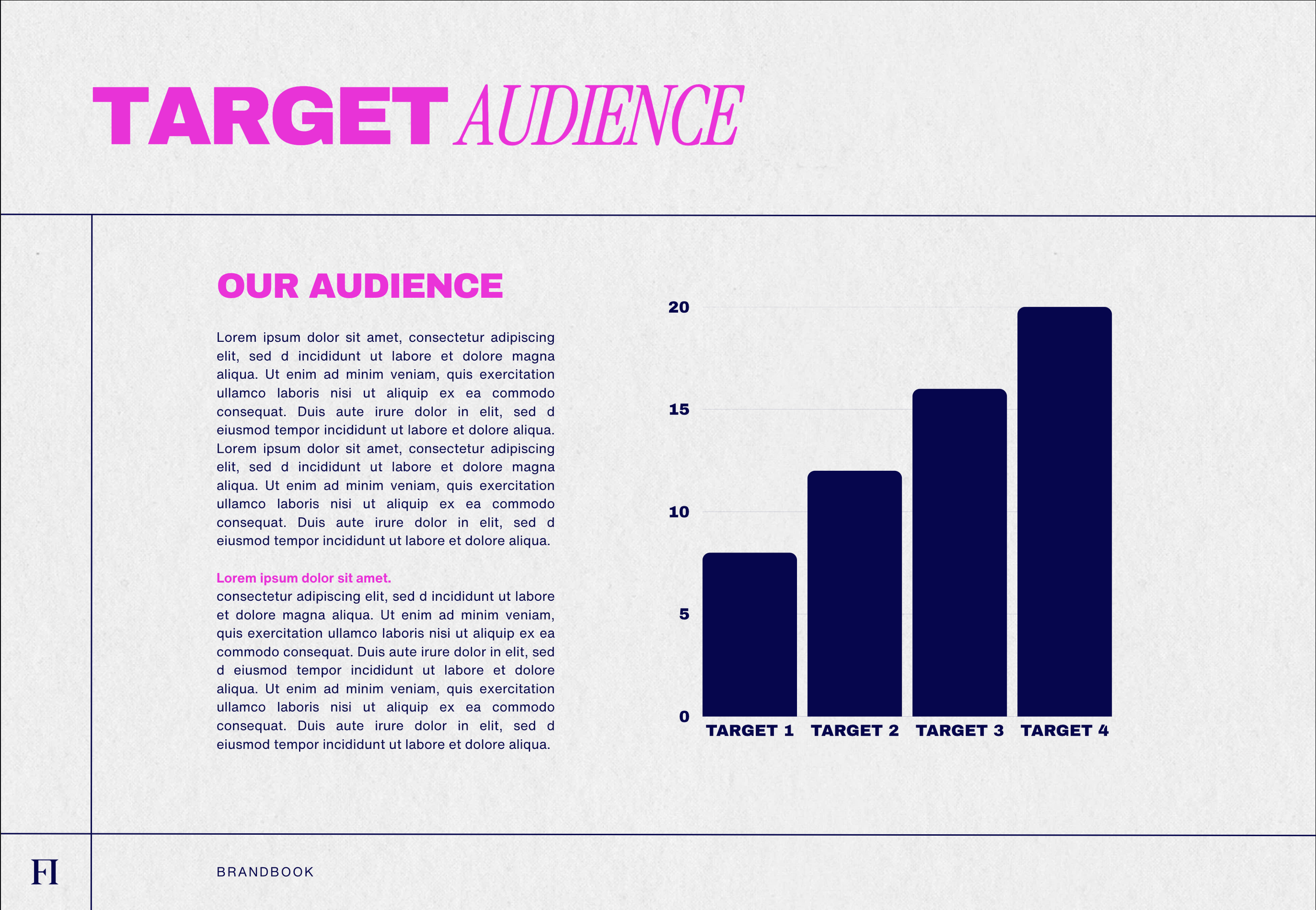 TARGET AUDIENCE

OUR AUDIENCE

Lorem ipsum dolor sit amet, consectetur adipiscing elit, sed d incididunt ut labore et dolore magna aliqua. Ut enim ad minim veniam, quis exercitation ullamco laboris nisi ut aliquip ex ea commodo consequat. Duis aute irure dolor in elit, sed d eiusmod tempor incididunt ut labore et dolore aliqua. Lorem ipsum dolor sit amet, consectetur adipiscing elit, sed d incididunt ut labore et dolore magna aliqua. Ut enim ad minim veniam, quis exercitation ullamco laboris nisi ut aliquip ex ea commodo consequat. Duis aute irure dolor in elit, sed d eiusmod tempor incididunt ut labore et dolore aliqua.

Lorem ipsum dolor sit amet.
consectetur adipiscing elit, sed d incididunt ut labore et dolore magna aliqua. Ut enim ad minim veniam, quis exercitation ullamco laboris nisi ut aliquip ex ea commodo consequat. Duis aute irure dolor in elit, sed d eiusmod tempor incididunt ut labore et dolore aliqua. Ut enim ad minim veniam, quis exercitation ullamco laboris nisi ut aliquip ex ea commodo consequat. Duis aute irure dolor in elit, sed d eiusmod tempor incididunt ut labore et dolore aliqua.

20
15
10
5
0
TARGET 1 TARGET 2 TARGET 3 TARGET 4

FI
BRANDBOOK